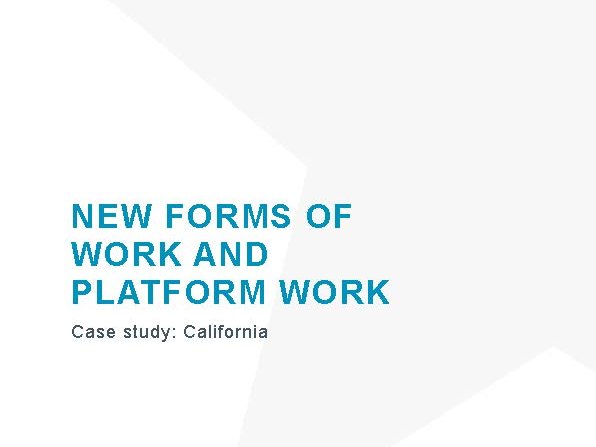 NEW FORMS OF WORK AND PLATFORM WORK

Case study: California